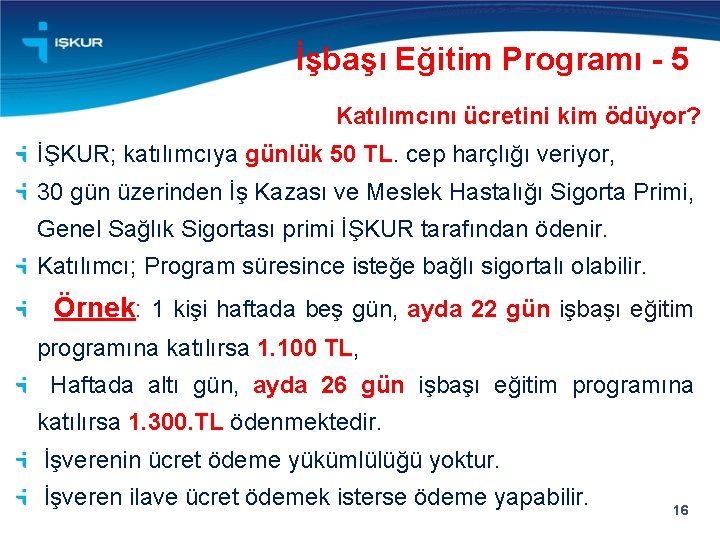 İŞKUR

İşbaşı Eğitim Programı - 5

Katılımcını ücretini kim ödüyor?

İŞKUR; katılımcıya günlük 50 TL. cep harçlığı veriyor,

30 gün üzerinden İş Kazası ve Meslek Hastalığı Sigorta Primi, Genel Sağlık Sigortası primi İŞKUR tarafından ödenir.

Katılımcı; Program süresince isteğe bağlı sigortalı olabilir.

Örnek: 1 kişi haftada beş gün, ayda 22 gün işbaşı eğitim programına katılırsa 1.100 TL,

Haftada altı gün, ayda 26 gün işbaşı eğitim programına katılırsa 1.300.TL ödenmektedir.

İşverenin ücret ödeme yükümlülüğü yoktur.

İşveren ilave ücret ödemek isterse ödeme yapabilir.

16